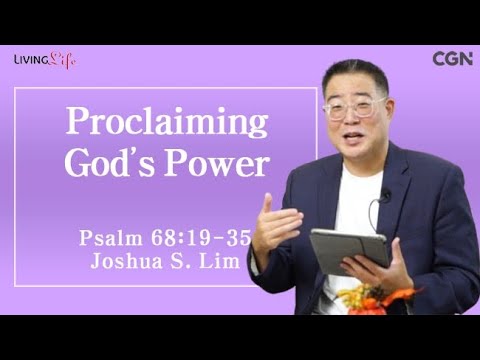 LIVING Life

CGN

Proclaiming God's Power

Psalm 68:19-35
Joshua S. Lim